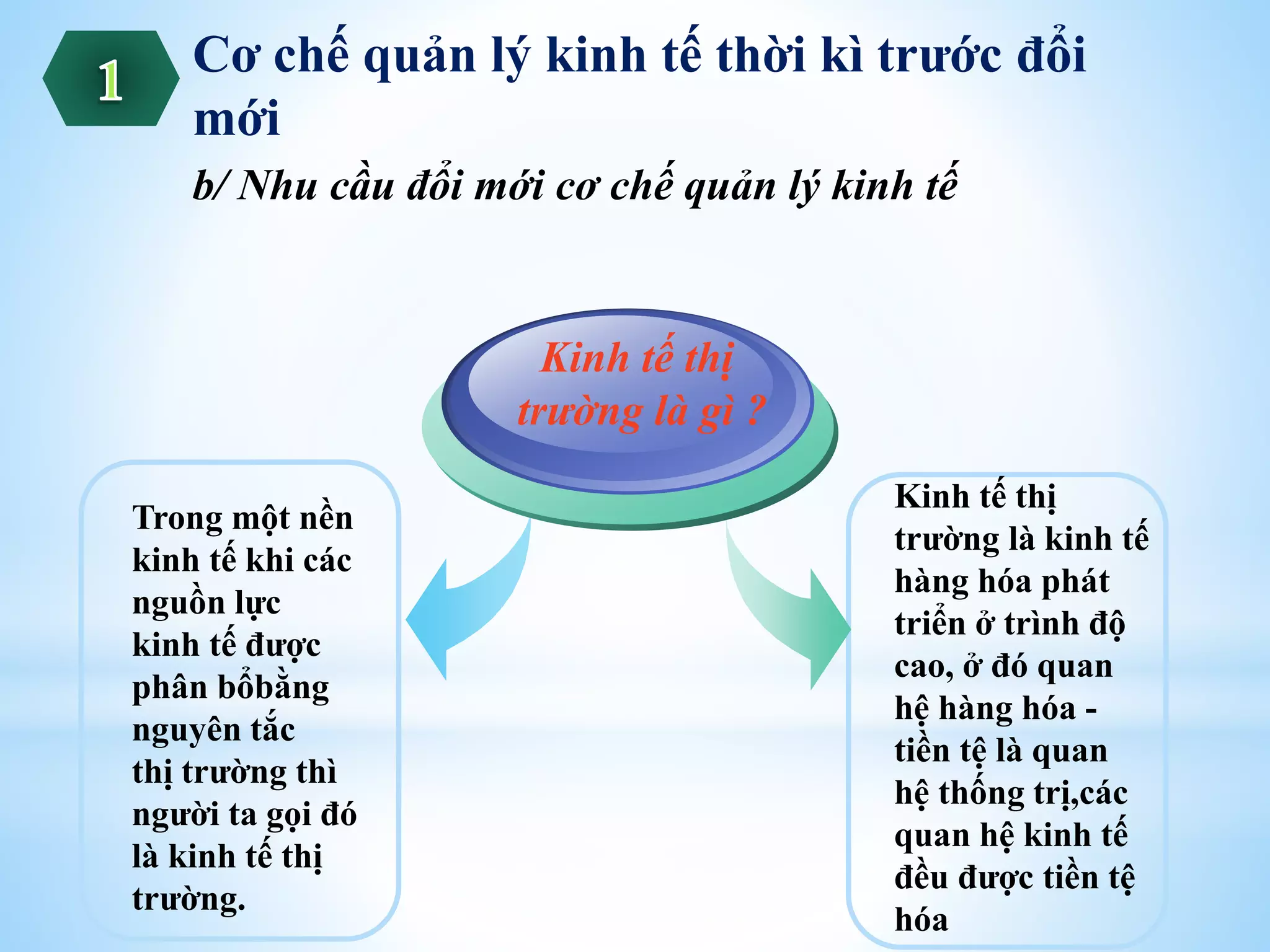 1

Cơ chế quản lý kinh tế thời kì trước đổi mới

b/ Nhu cầu đổi mới cơ chế quản lý kinh tế

Kinh tế thị trường là gì ?

Trong một nền kinh tế khi các nguồn lực kinh tế được phân bổbằng nguyên tắc thị trường thì người ta gọi đó là kinh tế thị trường.

Kinh tế thị trường là kinh tế hàng hóa phát triển ở trình độ cao, ở đó quan hệ hàng hóa - tiền tệ là quan hệ thống trị,các quan hệ kinh tế đều được tiền tệ hóa